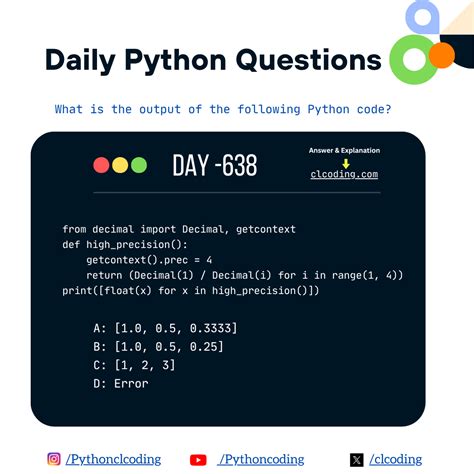 Daily Python Questions

What is the output of the following Python code?

DAY -638

Answer & Explanation
clcoding.com

from decimal import Decimal, getcontext
def high_precision():
    getcontext().prec = 4
    return (Decimal(1) / Decimal(i) for i in range(1, 4))
print([float(x) for x in high_precision()])

A: [1.0, 0.5, 0.3333]
B: [1.0, 0.5, 0.25]
C: [1, 2, 3]
D: Error

/Pythonclcoding /Pythoncoding /clcoding